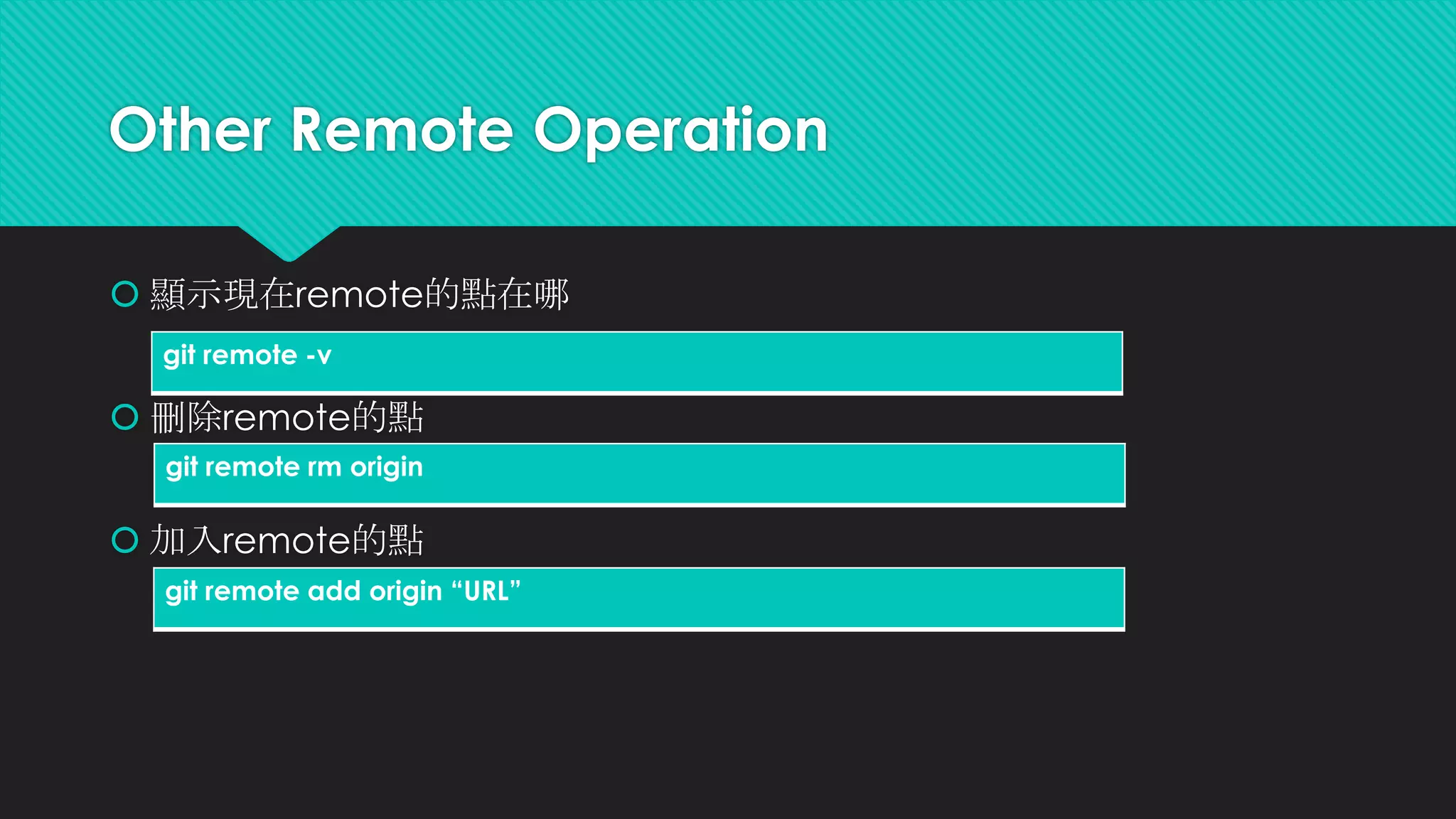 Other Remote Operation

顯示現在remote的點在哪

git remote -v

刪除remote的點

git remote rm origin

加入remote的點

git remote add origin “URL”